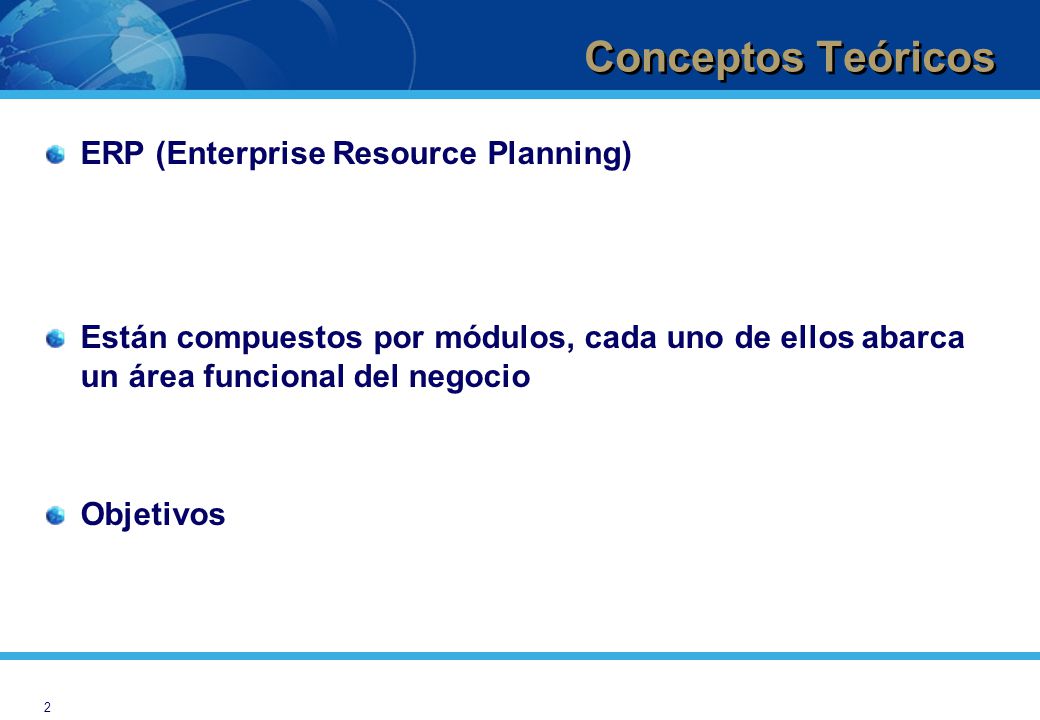 Conceptos Teóricos

ERP (Enterprise Resource Planning)

Están compuestos por módulos, cada uno de ellos abarca un área funcional del negocio

Objetivos

2